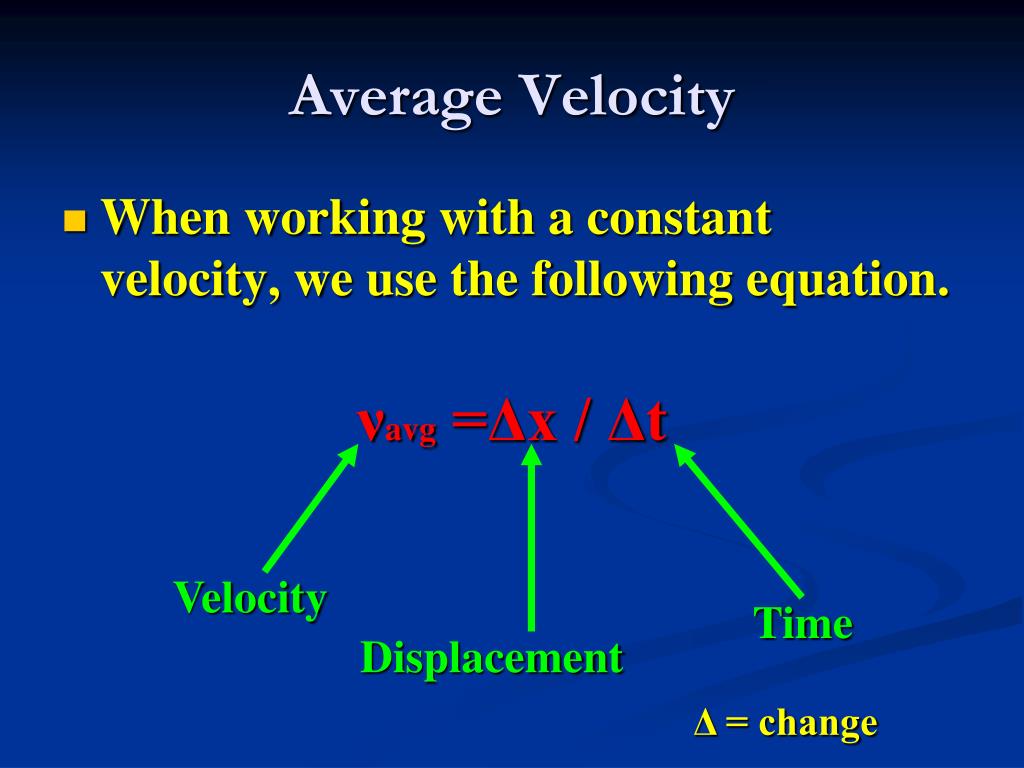 Average Velocity

When working with a constant velocity, we use the following equation.

$v_{avg} = \Delta x / \Delta t$

Velocity

Displacement

Time

$\Delta$ = change